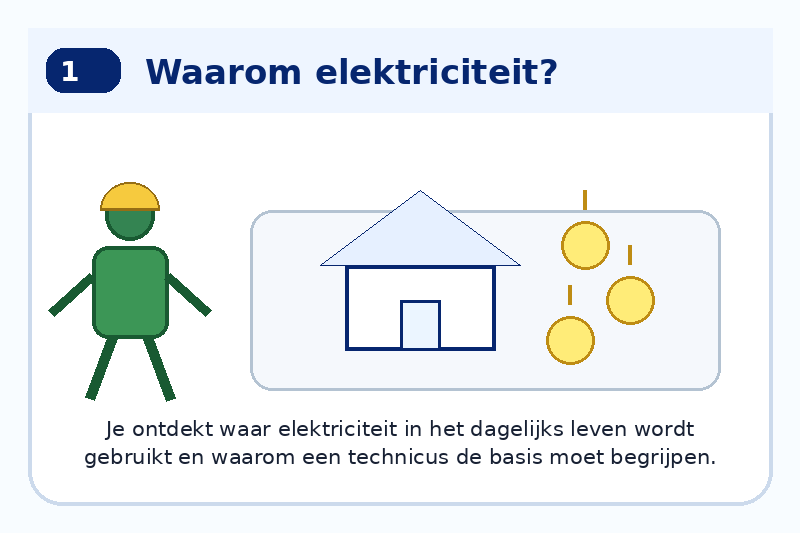 1

Waarom elektriciteit?

Je ontdekt waar elektriciteit in het dagelijks leven wordt gebruikt en waarom een technicus de basis moet begrijpen.